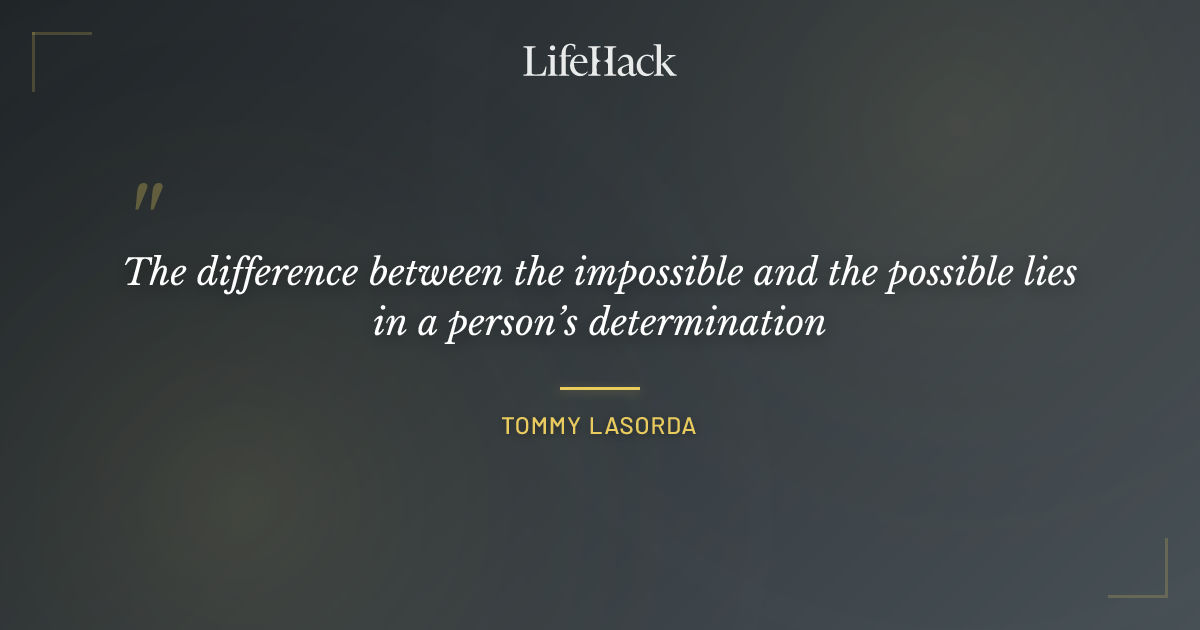 LifeHack

"

The difference between the impossible and the possible lies in a person's determination

TOMMY LASORDA